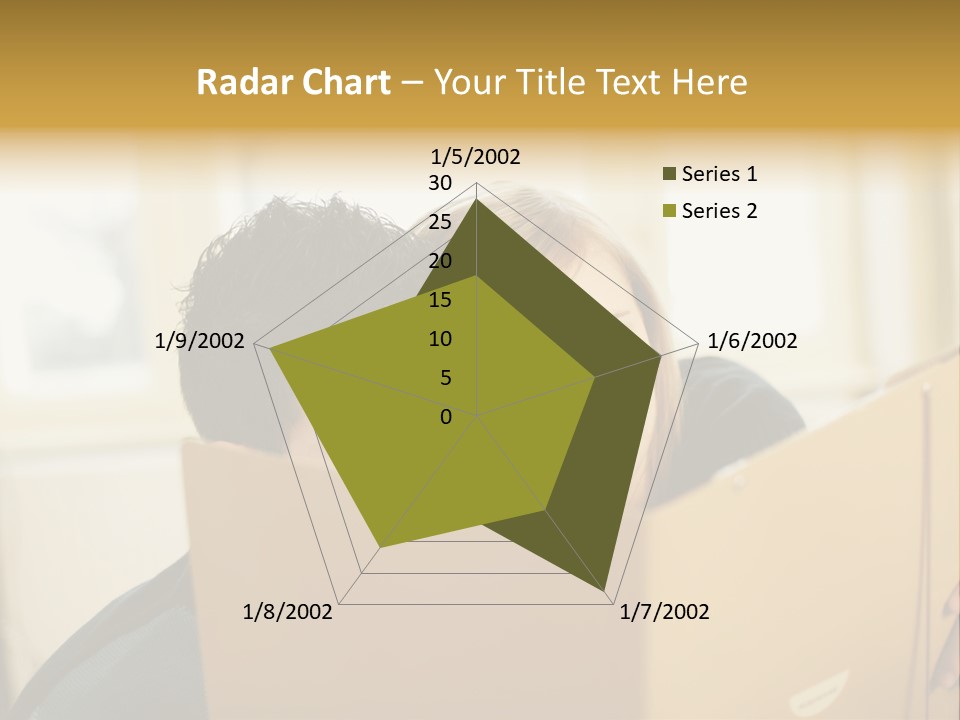 Radar Chart – Your Title Text Here

1/5/2002
30
25
20
15
10
5
0
1/6/2002
1/7/2002
1/8/2002
1/9/2002

Series 1
Series 2